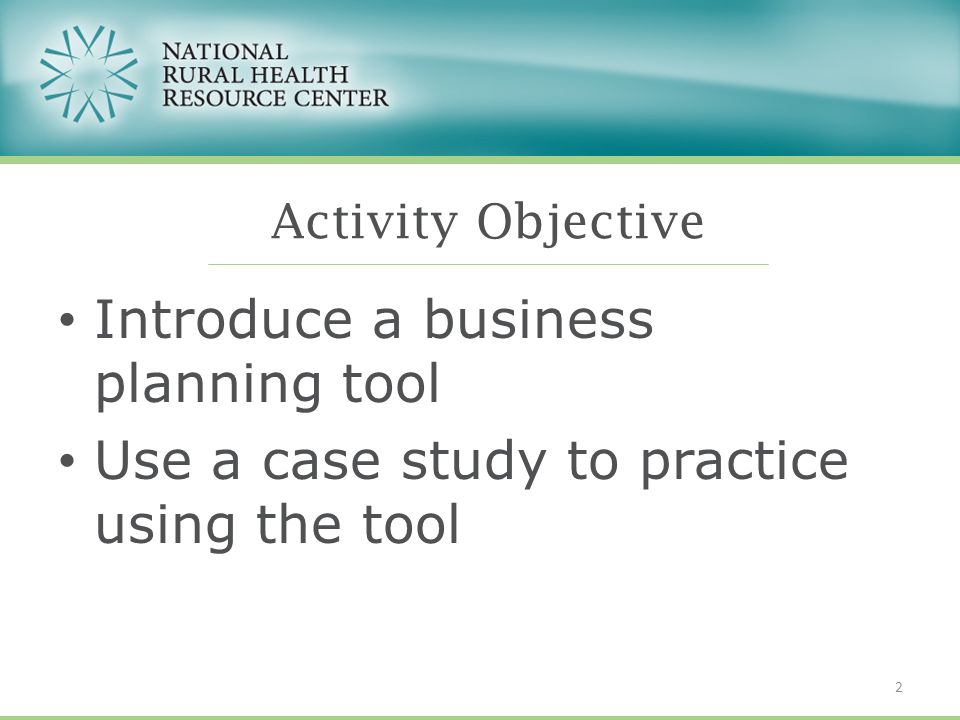 NATIONAL
RURAL HEALTH
RESOURCE CENTER

Activity Objective

• Introduce a business planning tool
• Use a case study to practice using the tool

2